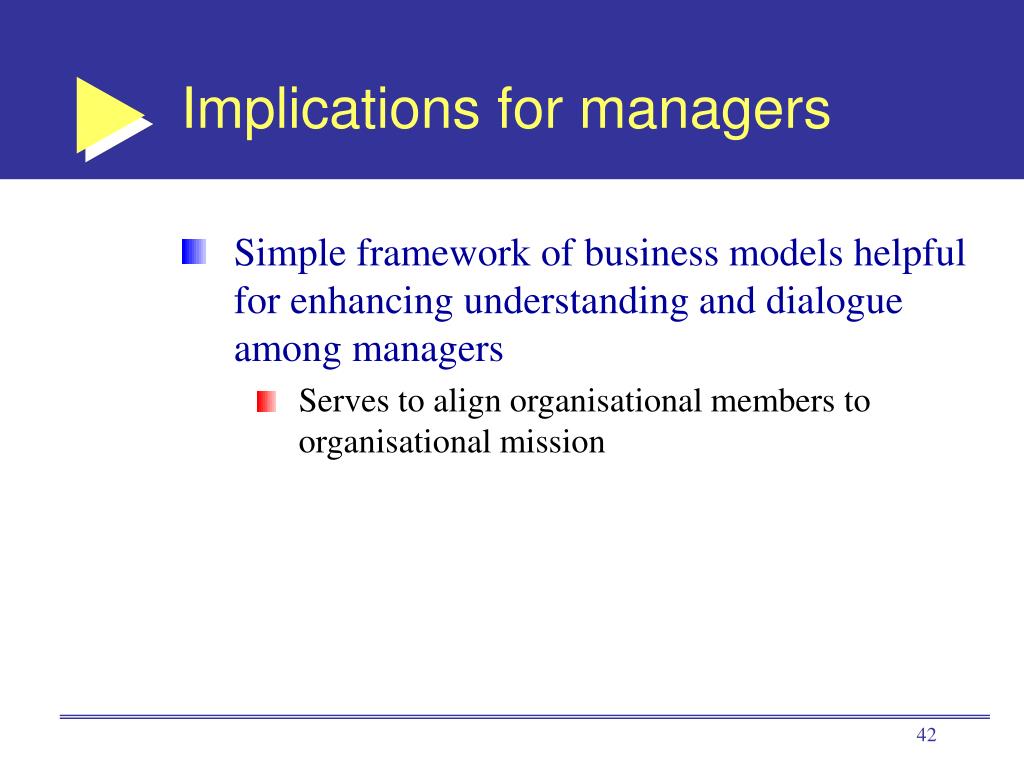 Implications for managers

Simple framework of business models helpful for enhancing understanding and dialogue among managers

Serves to align organisational members to organisational mission

42